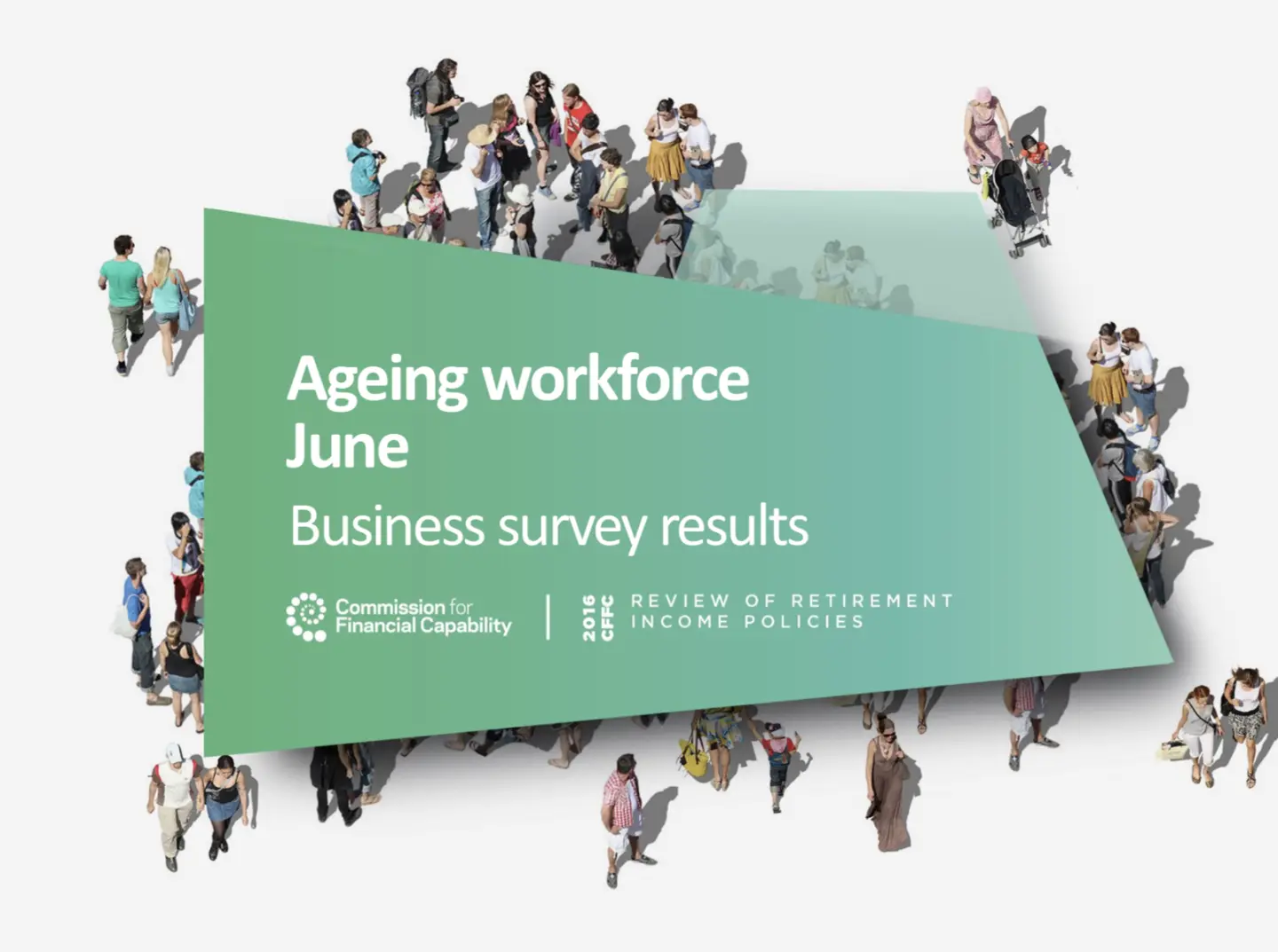 Ageing workforce
June

Business survey results

Commission for Financial Capability

2016 CFFC

REVIEW OF RETIREMENT INCOME POLICIES